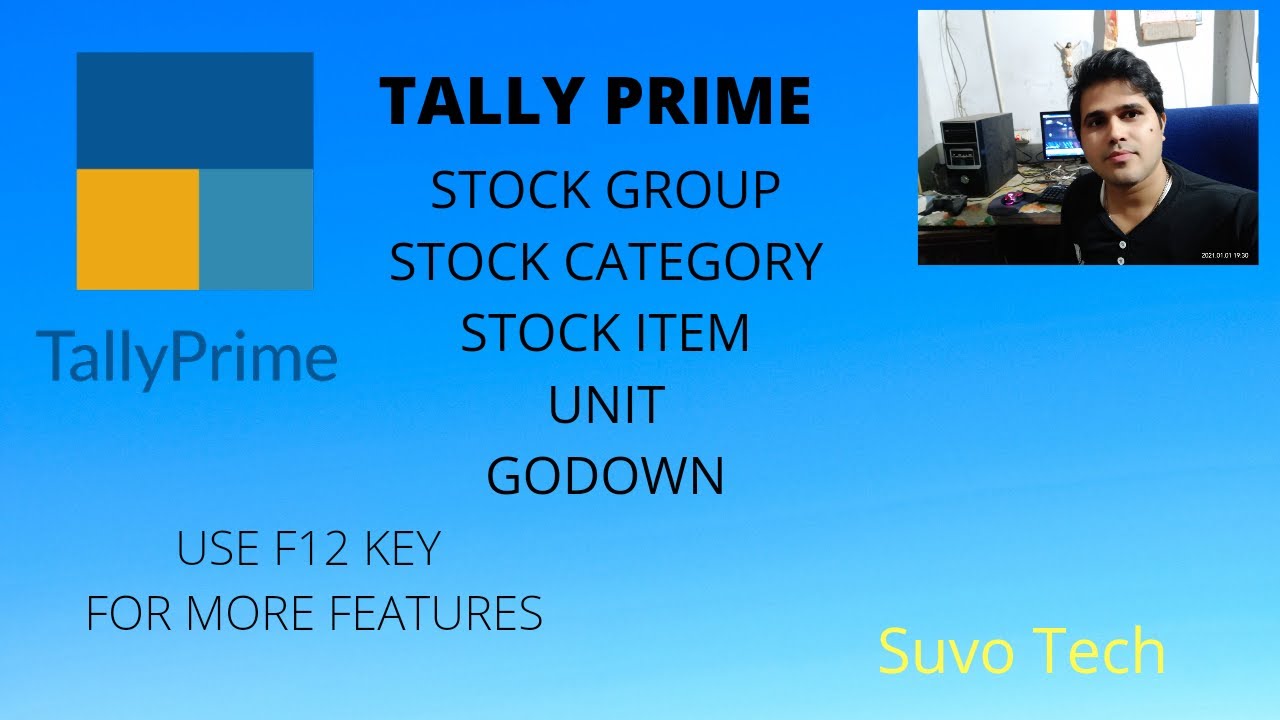 TallyPrime

TALLY PRIME

STOCK GROUP
STOCK CATEGORY
STOCK ITEM
UNIT
GODOWN

2021.01.01 19:30

USE F12 KEY
FOR MORE FEATURES

Suvo Tech